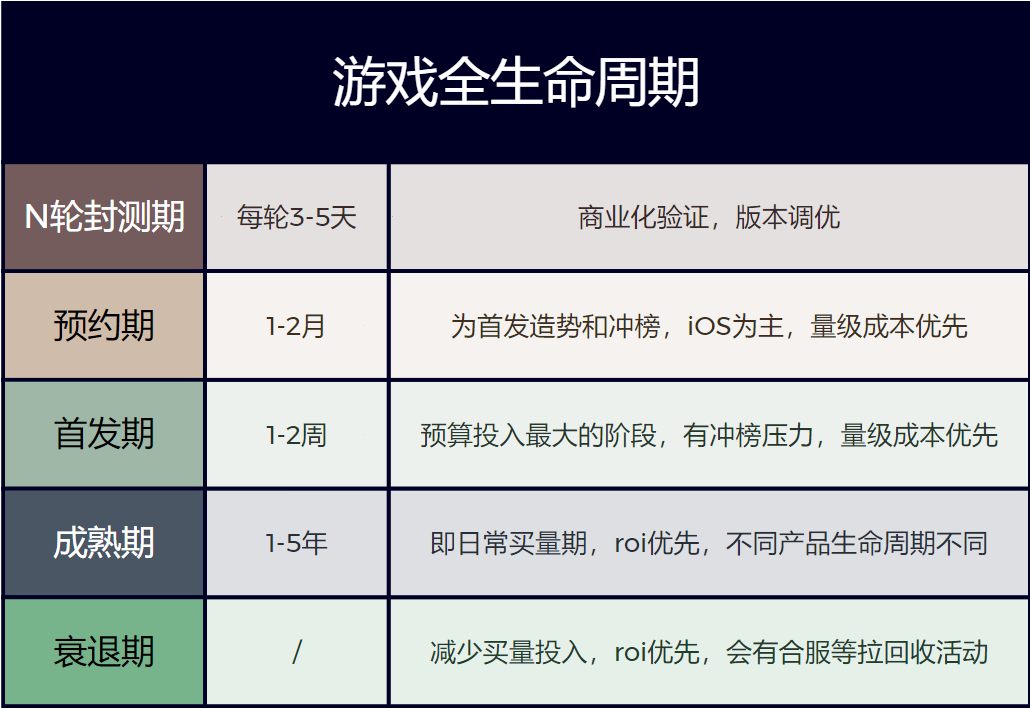 游戏全生命周期

| N轮封测期 | 每轮3-5天 | 商业化验证，版本调优 |
|---|---|---|
| 预约期 | 1-2月 | 为首发造势和冲榜，iOS为主，量级成本优先 |
| 首发期 | 1-2周 | 预算投入最大的阶段，有冲榜压力，量级成本优先 |
| 成熟期 | 1-5年 | 即日常买量期，roi优先，不同产品生命周期不同 |
| 衰退期 | / | 减少买量投入，roi优先，会有合服等拉回收活动 |